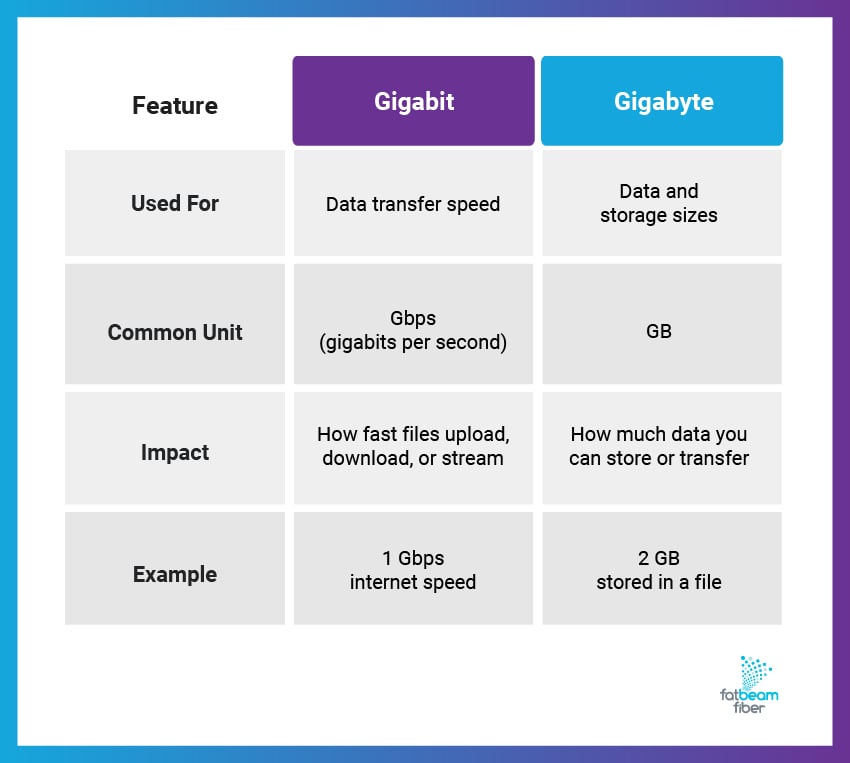 | Feature | Gigabit | Gigabyte |
|---|---|---|
| Used For | Data transfer speed | Data and storage sizes |
| Common Unit | Gbps (gigabits per second) | GB |
| Impact | How fast files upload, download, or stream | How much data you can store or transfer |
| Example | 1 Gbps internet speed | 2 GB stored in a file |

fatbeam fiber